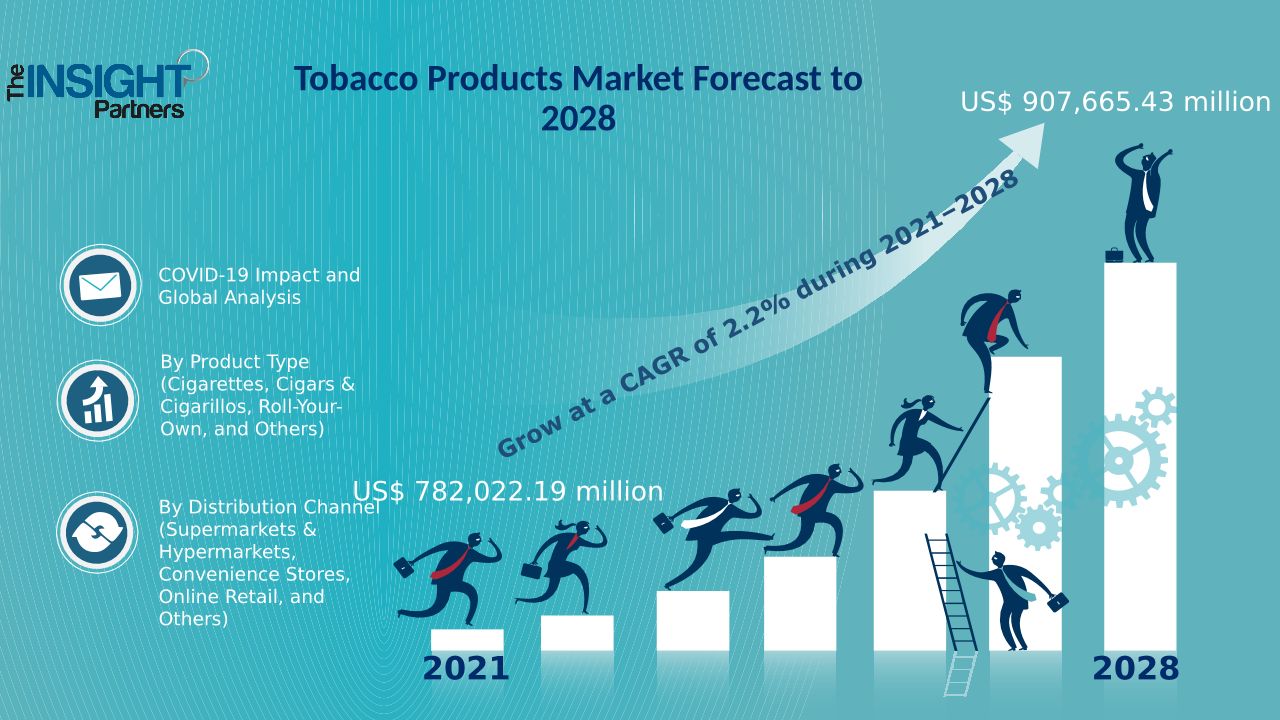 The INSIGHT Partners

Tobacco Products Market Forecast to 2028

US$ 907,665.43 million

Grow at a CAGR of 2.2% during 2021–2028

COVID-19 Impact and Global Analysis

By Product Type (Cigarettes, Cigars & Cigarillos, Roll-Your-Own, and Others)

By Distribution Channel (Supermarkets & Hypermarkets, Convenience Stores, Online Retail, and Others)

US$ 782,022.19 million

2021

2028